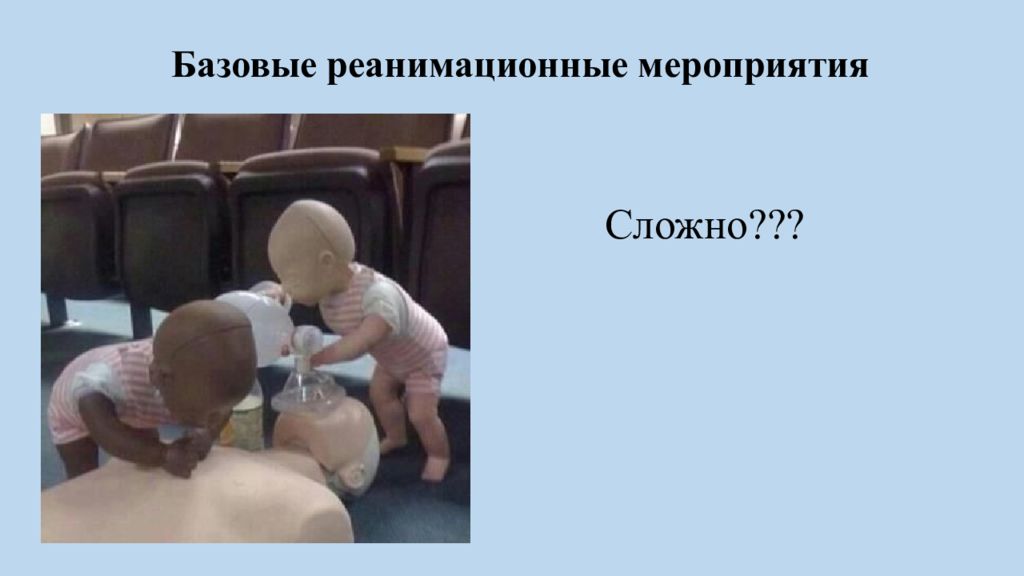 Базовые реанимационные мероприятия

Сложно???